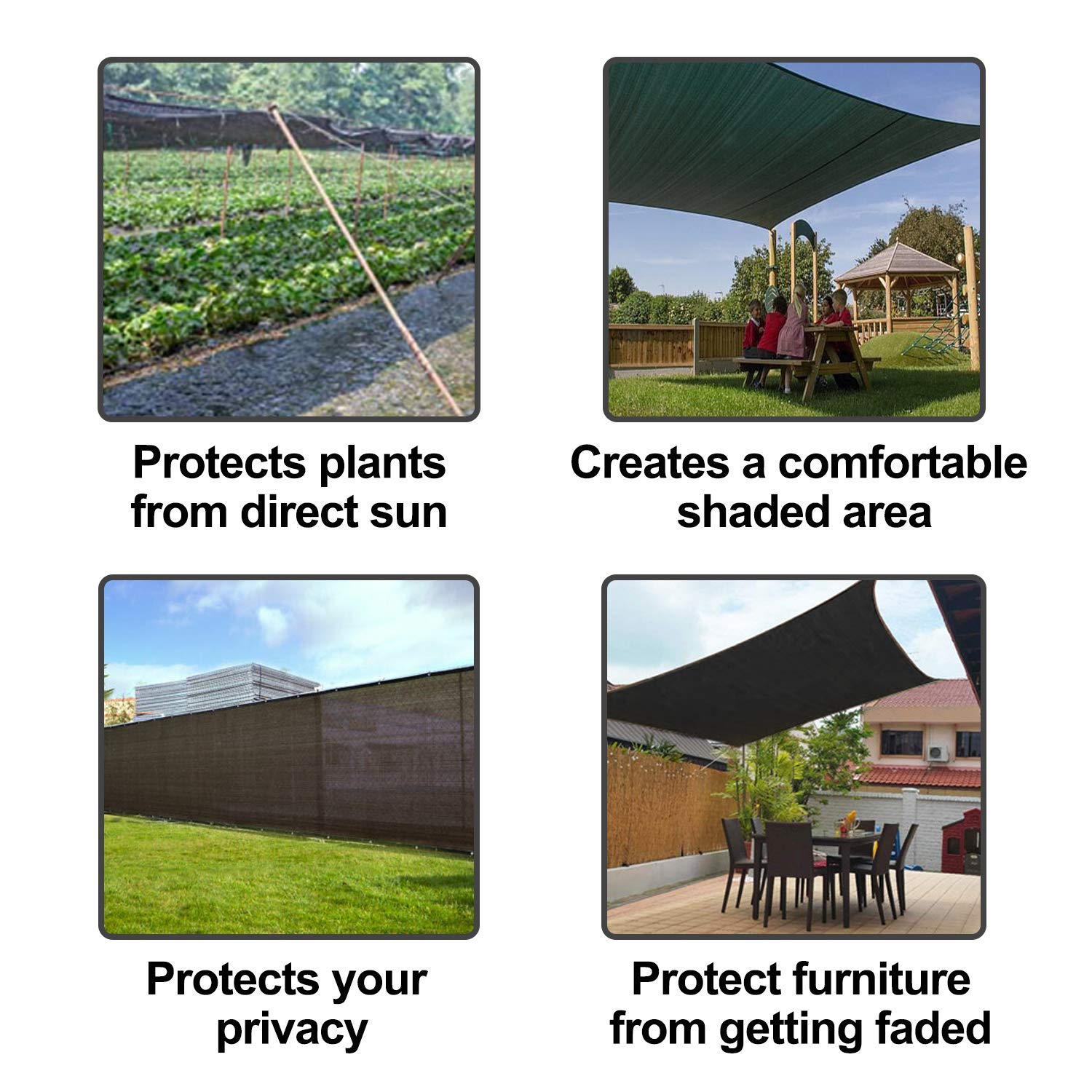 Protects plants from direct sun

Creates a comfortable shaded area

Protects your privacy

Protect furniture from getting faded